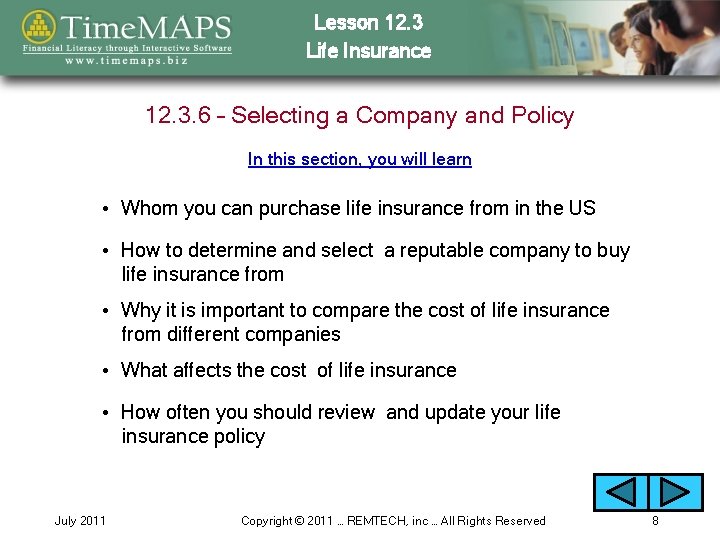 TimeMAPS
Financial Literacy through Interactive Software
www.timemaps.biz

Lesson 12.3
Life Insurance

12.3.6 – Selecting a Company and Policy

In this section, you will learn

• Whom you can purchase life insurance from in the US

• How to determine and select a reputable company to buy life insurance from

• Why it is important to compare the cost of life insurance from different companies

• What affects the cost of life insurance

• How often you should review and update your life insurance policy

July 2011

Copyright © 2011 … REMTECH, inc … All Rights Reserved

8